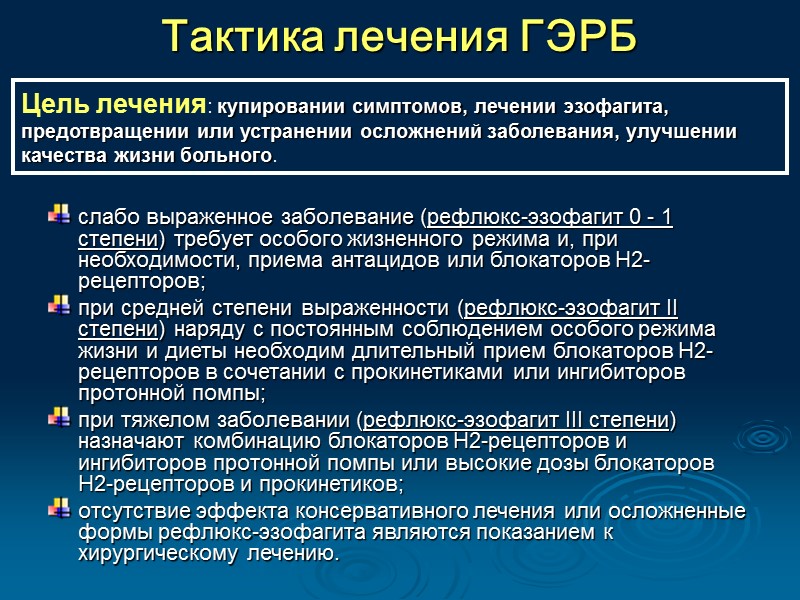 Тактика лечения ГЭРБ

Цель лечения: купировании симптомов, лечении эзофагита, предотвращении или устранении осложнений заболевания, улучшении качества жизни больного.

слабо выраженное заболевание (рефлюкс-эзофагит 0 - 1 степени) требует особого жизненного режима и, при необходимости, приема антацидов или блокаторов Н2-рецепторов;

при средней степени выраженности (рефлюкс-эзофагит II степени) наряду с постоянным соблюдением особого режима жизни и диеты необходим длительный прием блокаторов Н2-рецепторов в сочетании с прокинетиками или ингибиторов протонной помпы;

при тяжелом заболевании (рефлюкс-эзофагит III степени) назначают комбинацию блокаторов Н2-рецепторов и ингибиторов протонной помпы или высокие дозы блокаторов Н2-рецепторов и прокинетиков;

отсутствие эффекта консервативного лечения или осложненные формы рефлюкс-эзофагита являются показанием к хирургическому лечению.